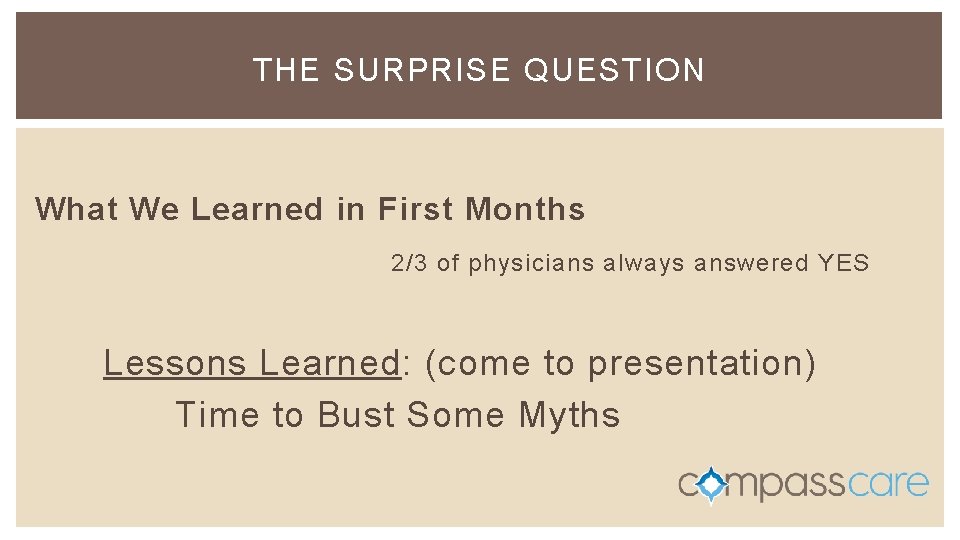 THE SURPRISE QUESTION

What We Learned in First Months

2/3 of physicians always answered YES

Lessons Learned: (come to presentation)

Time to Bust Some Myths

compasscare